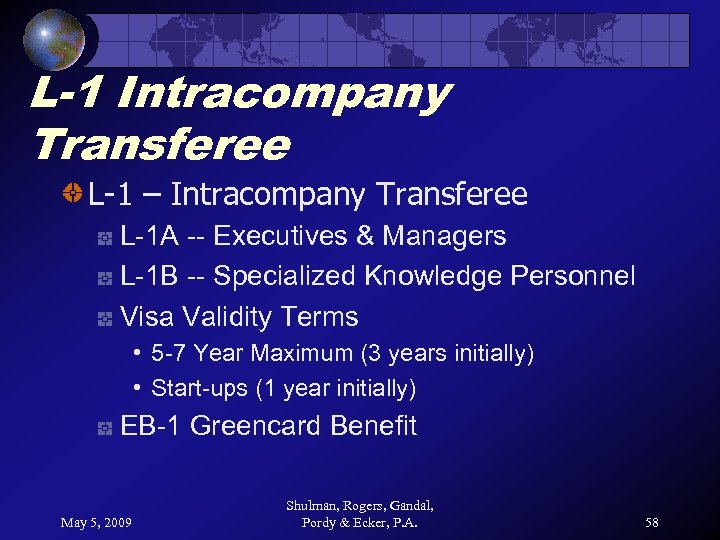 L-1 Intracompany Transferee

L-1 – Intracompany Transferee

L-1A -- Executives & Managers

L-1B -- Specialized Knowledge Personnel

Visa Validity Terms

• 5-7 Year Maximum (3 years initially)

• Start-ups (1 year initially)

EB-1 Greencard Benefit

May 5, 2009

Shulman, Rogers, Gandal, Pordy & Ecker, P.A.

58